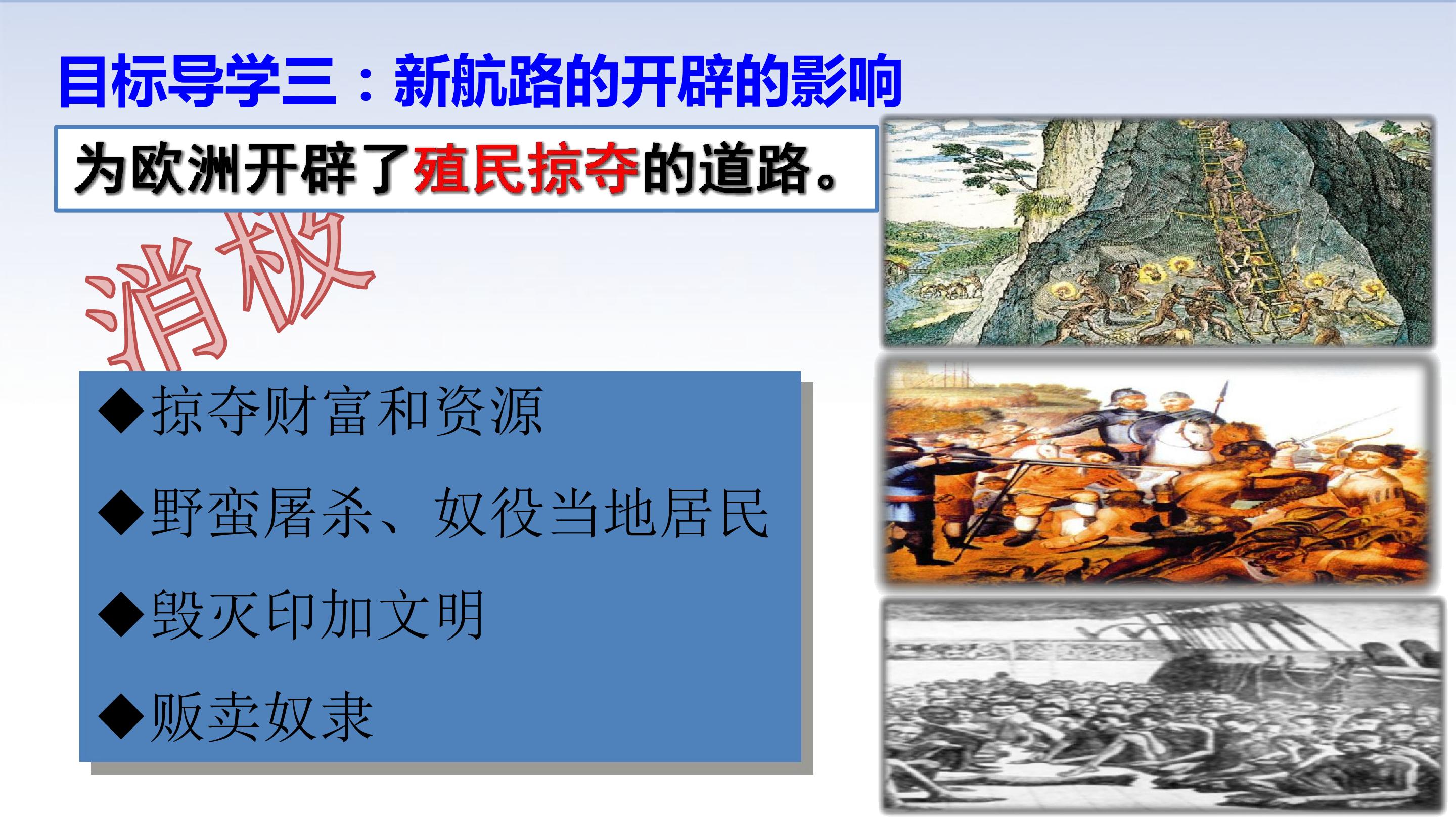 目标导学三：新航路的开辟的影响

为欧洲开辟了殖民掠夺的道路。

消极

◆掠夺财富和资源

◆野蛮屠杀、奴役当地居民

◆毁灭印加文明

◆贩卖奴隶